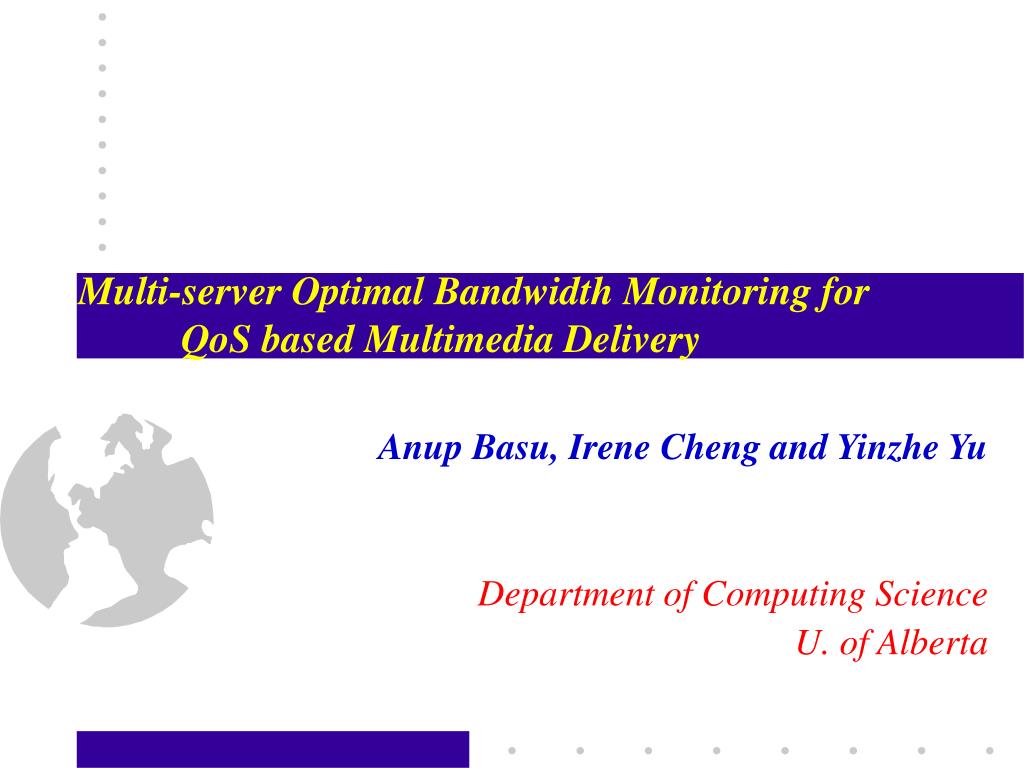 Multi-server Optimal Bandwidth Monitoring for QoS based Multimedia Delivery

Anup Basu, Irene Cheng and Yinzhe Yu

Department of Computing Science
U. of Alberta